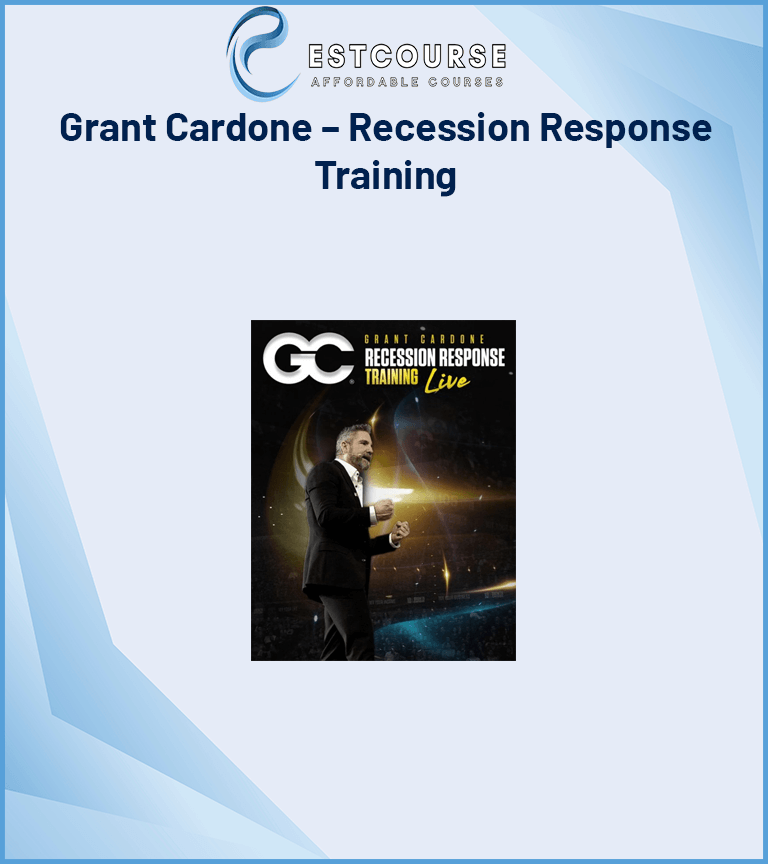 ESTCOURSE
AFFORDABLE COURSES

Grant Cardone – Recession Response Training

GC
GRANT CARDONE
RECESSION RESPONSE
TRAINING Live